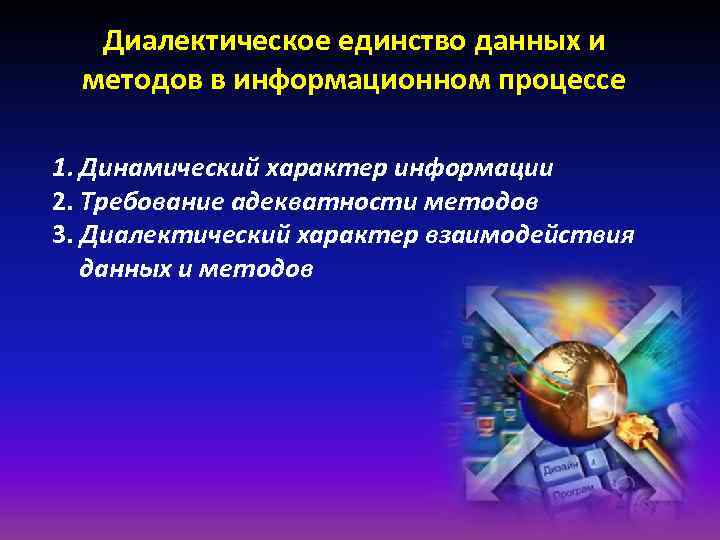 Диалектическое единство данных и методов в информационном процессе

1. Динамический характер информации
2. Требование адекватности методов
3. Диалектический характер взаимодействия данных и методов

Дизайн

Програм